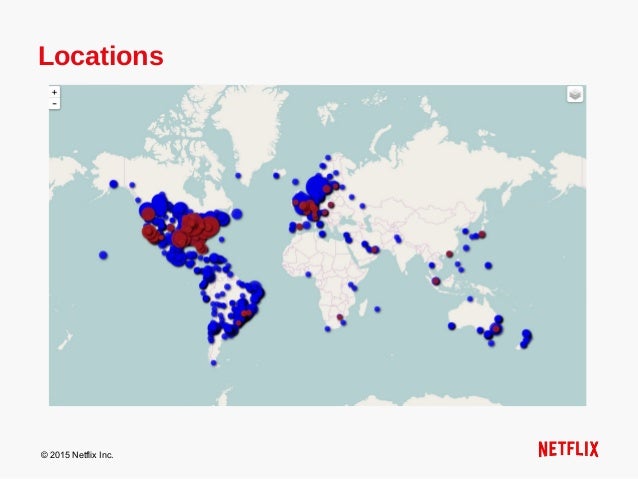 Locations

+
-

© 2015 Netflix Inc.

NETFLIX